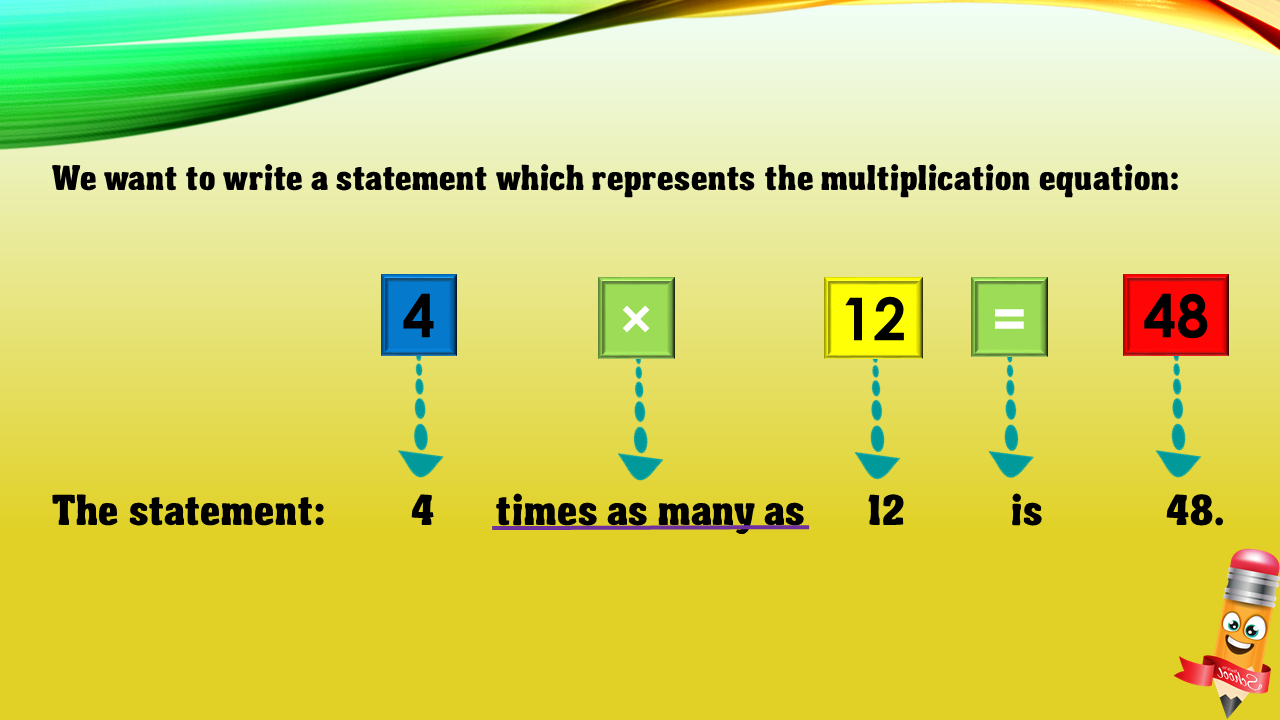 We want to write a statement which represents the multiplication equation:

$4 \times 12 = 48$

The statement: 4 times as many as 12 is 48.

School